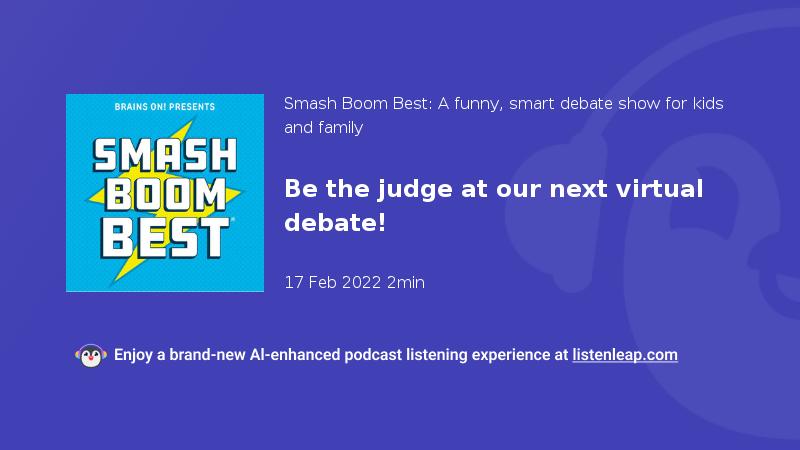 BRAINS ON! PRESENTS

SMASH BOOM BEST

Smash Boom Best: A funny, smart debate show for kids and family

Be the judge at our next virtual debate!

17 Feb 2022 2min

Enjoy a brand-new AI-enhanced podcast listening experience at listenleap.com